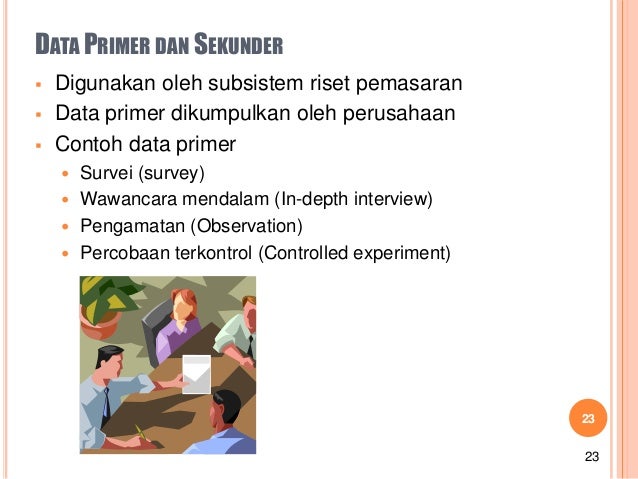 DATA PRIMER DAN SEKUNDER

- Digunakan oleh subsistem riset pemasaran
- Data primer dikumpulkan oleh perusahaan
- Contoh data primer
  - Survei (survey)
  - Wawancara mendalam (In-depth interview)
  - Pengamatan (Observation)
  - Percobaan terkontrol (Controlled experiment)

23

23